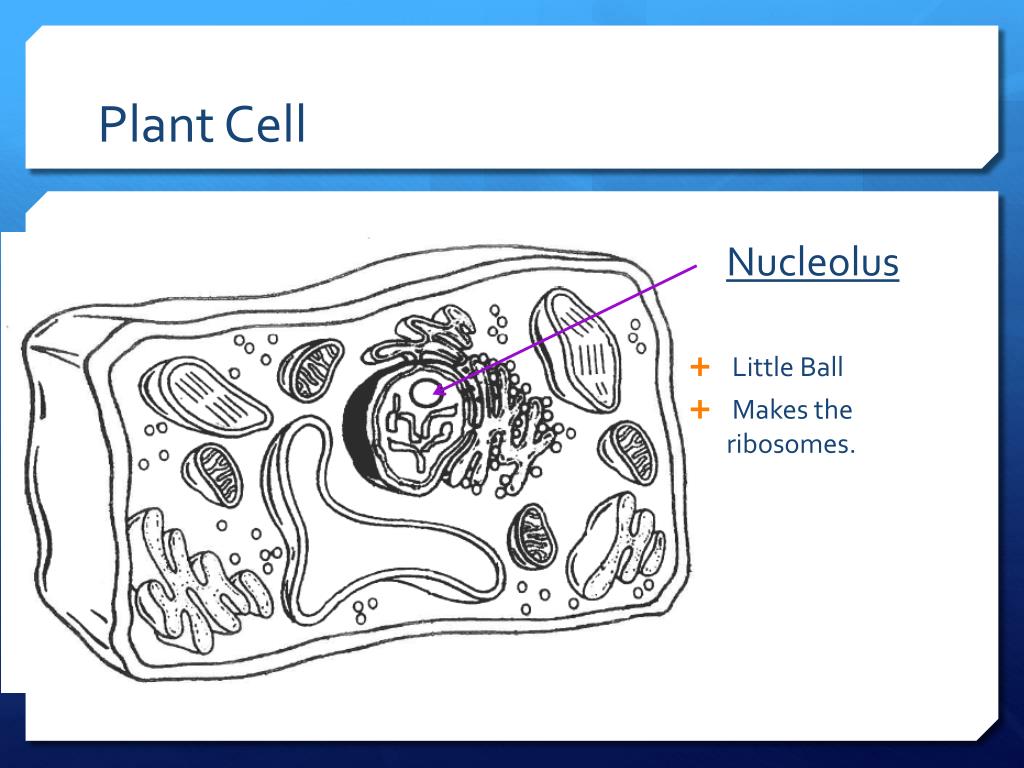 Plant Cell

Nucleolus

+ Little Ball
+ Makes the ribosomes.